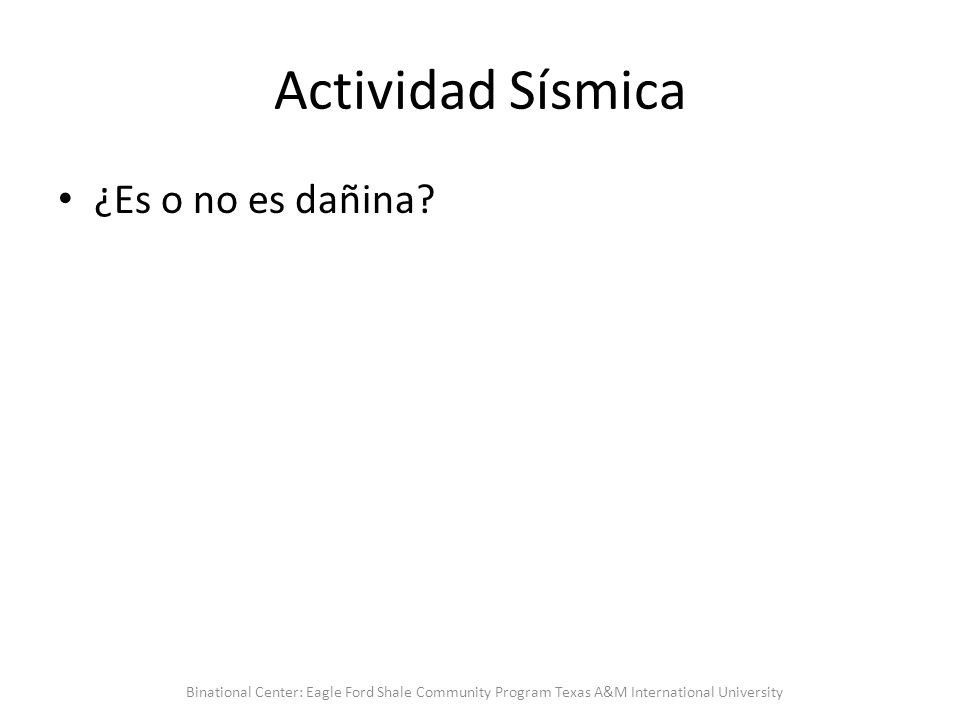 Actividad Sísmica

• ¿Es o no es dañina?

Binational Center: Eagle Ford Shale Community Program Texas A&M International University